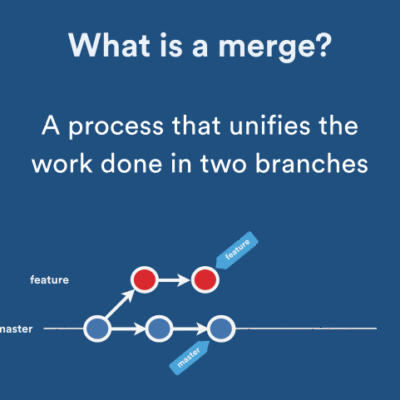 What is a merge?

A process that unifies the work done in two branches

feature

feature

naster

master